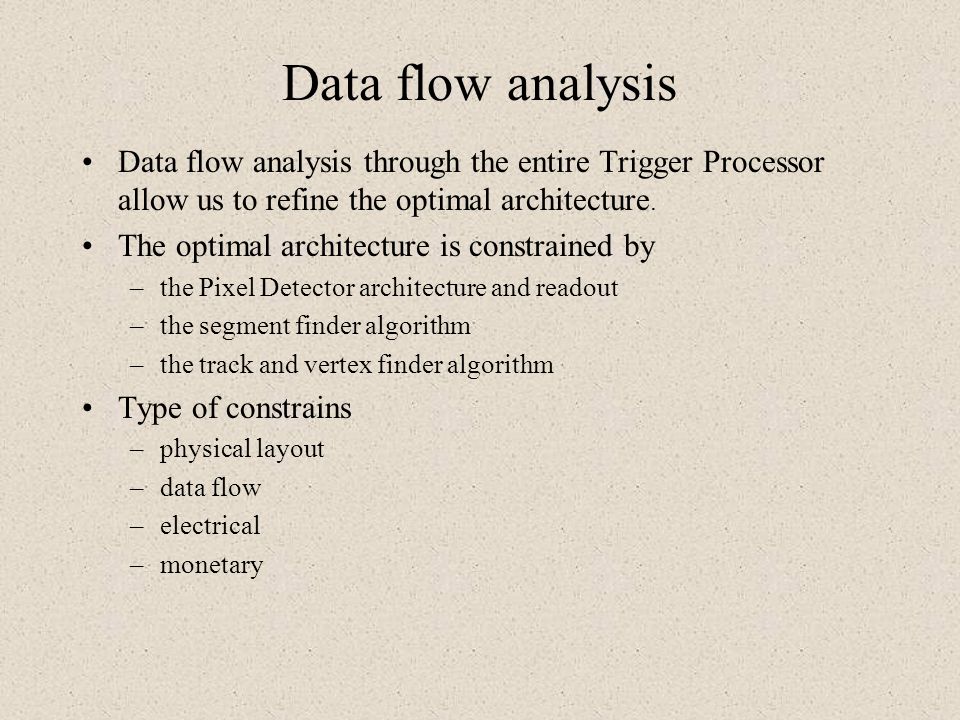 Data flow analysis

• Data flow analysis through the entire Trigger Processor allow us to refine the optimal architecture.
• The optimal architecture is constrained by
– the Pixel Detector architecture and readout
– the segment finder algorithm
– the track and vertex finder algorithm
• Type of constrains
– physical layout
– data flow
– electrical
– monetary